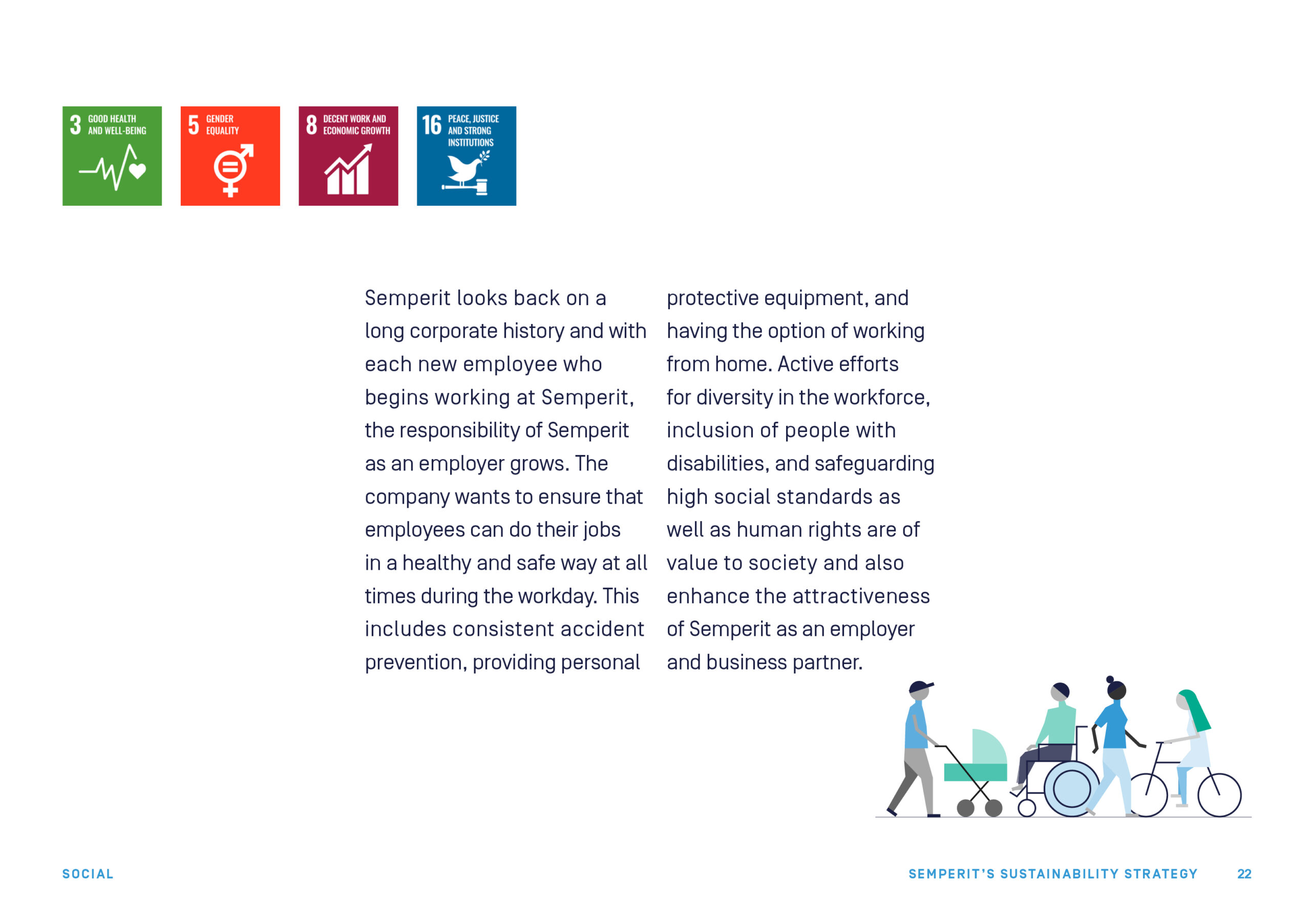 3 GOOD HEALTH AND WELL-BEING

5 GENDER EQUALITY

8 DECENT WORK AND ECONOMIC GROWTH

16 PEACE, JUSTICE AND STRONG INSTITUTIONS

Semperit looks back on a long corporate history and with each new employee who begins working at Semperit, the responsibility of Semperit as an employer grows. The company wants to ensure that employees can do their jobs in a healthy and safe way at all times during the workday. This includes consistent accident prevention, providing personal protective equipment, and having the option of working from home. Active efforts for diversity in the workforce, inclusion of people with disabilities, and safeguarding high social standards as well as human rights are of value to society and also enhance the attractiveness of Semperit as an employer and business partner.

SOCIAL

SEMPERIT'S SUSTAINABILITY STRATEGY 22